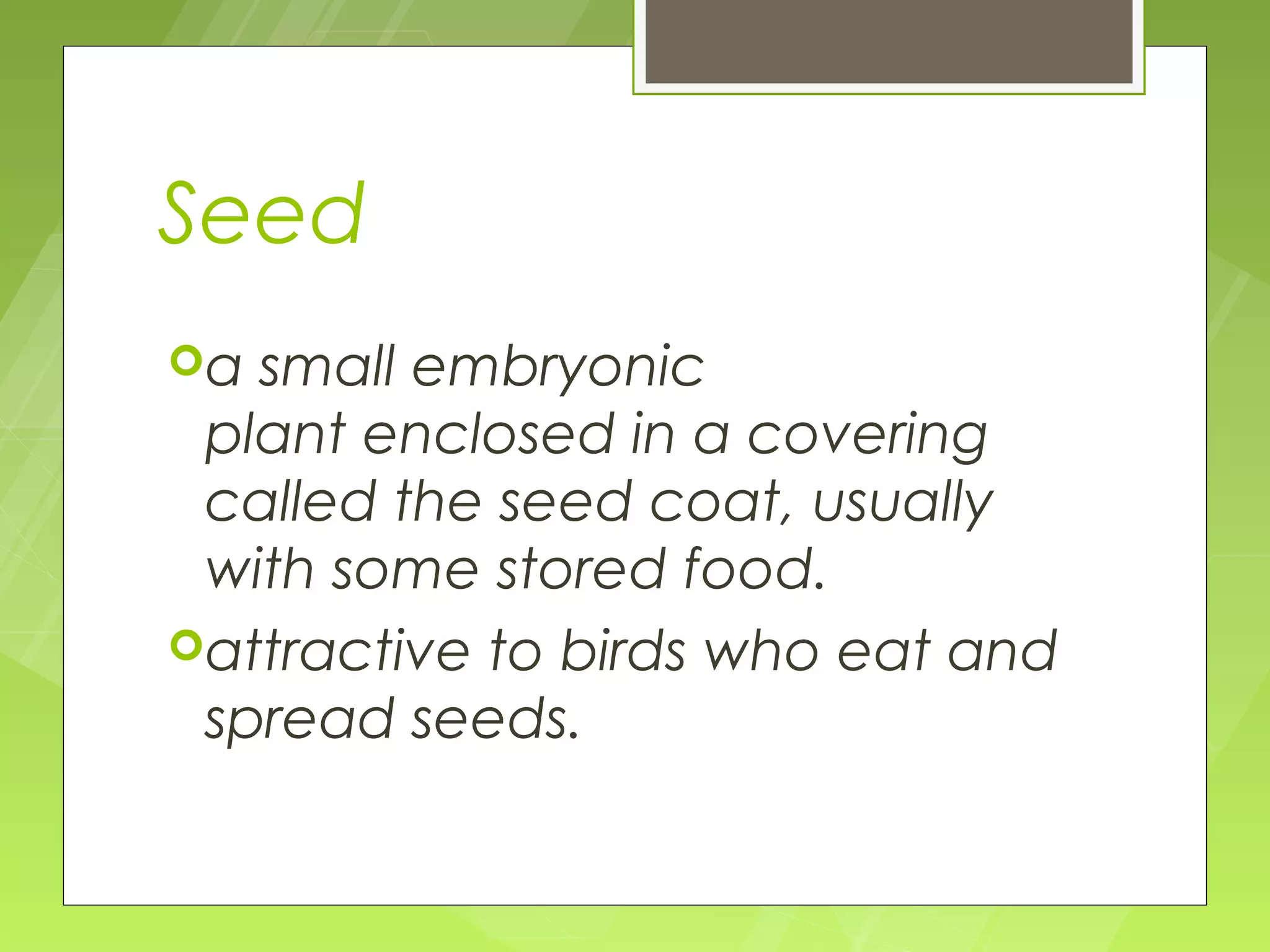 Seed

a small embryonic plant enclosed in a covering called the seed coat, usually with some stored food.

attractive to birds who eat and spread seeds.